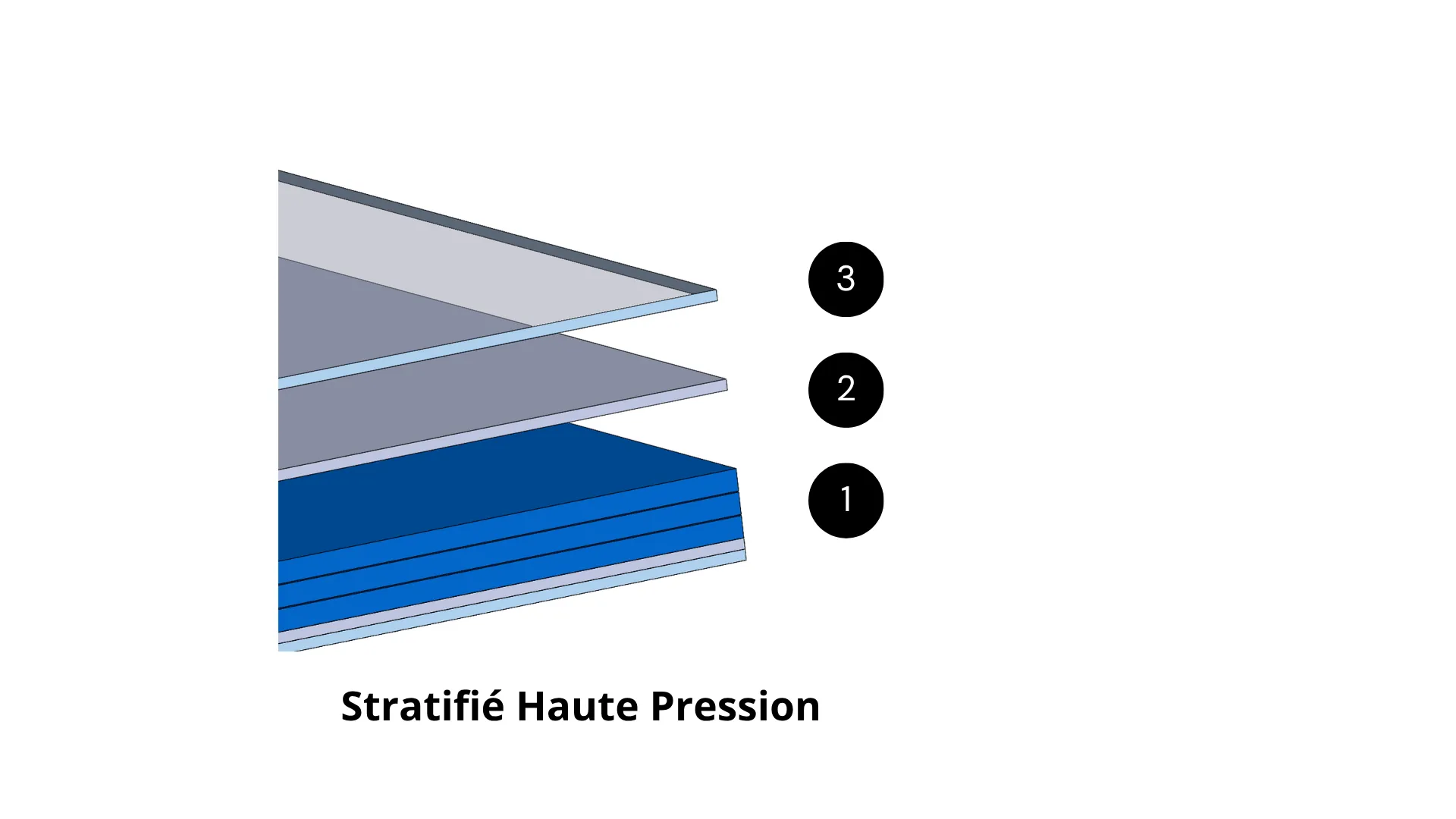 3

2

1

Stratifié Haute Pression